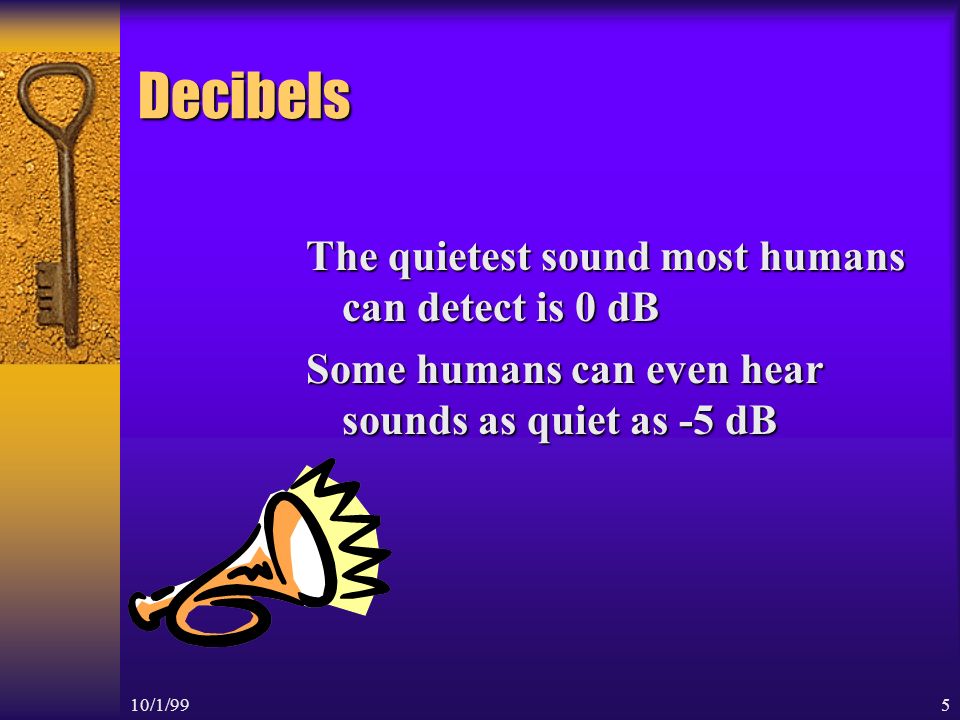 Decibels

The quietest sound most humans can detect is 0 dB

Some humans can even hear sounds as quiet as -5 dB

10/1/99

5